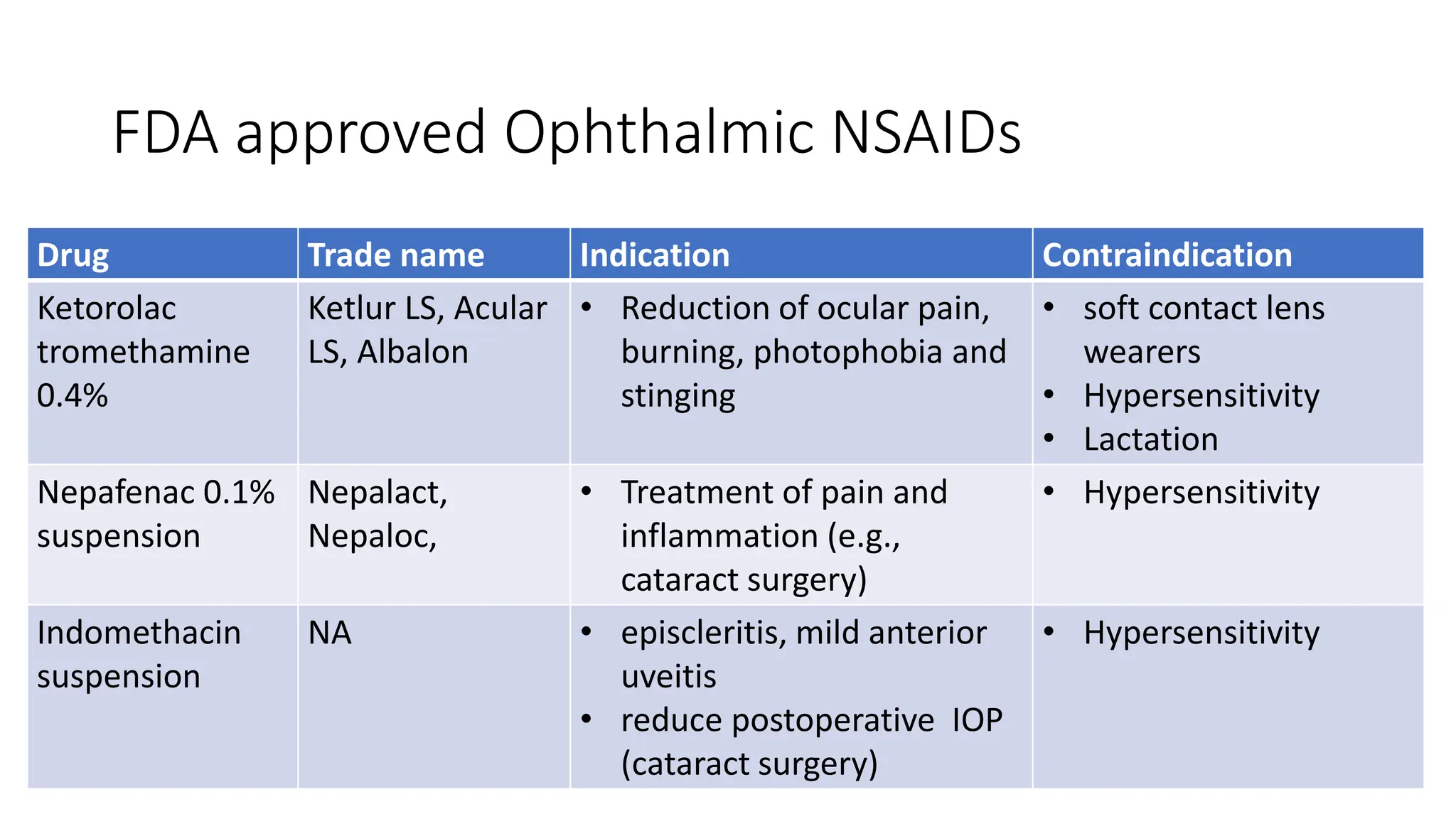 FDA approved Ophthalmic NSAIDs

| Drug | Trade name | Indication | Contraindication |
|---|---|---|---|
| Ketorolac tromethamine 0.4% | Ketlur LS, Acular LS, Albalon | • Reduction of ocular pain, burning, photophobia and stinging | • soft contact lens wearers • Hypersensitivity • Lactation |
| Nepafenac 0.1% suspension | Nepalact, Nepaloc, | • Treatment of pain and inflammation (e.g., cataract surgery) | • Hypersensitivity |
| Indomethacin suspension | NA | • episcleritis, mild anterior uveitis • reduce postoperative IOP (cataract surgery) | • Hypersensitivity |